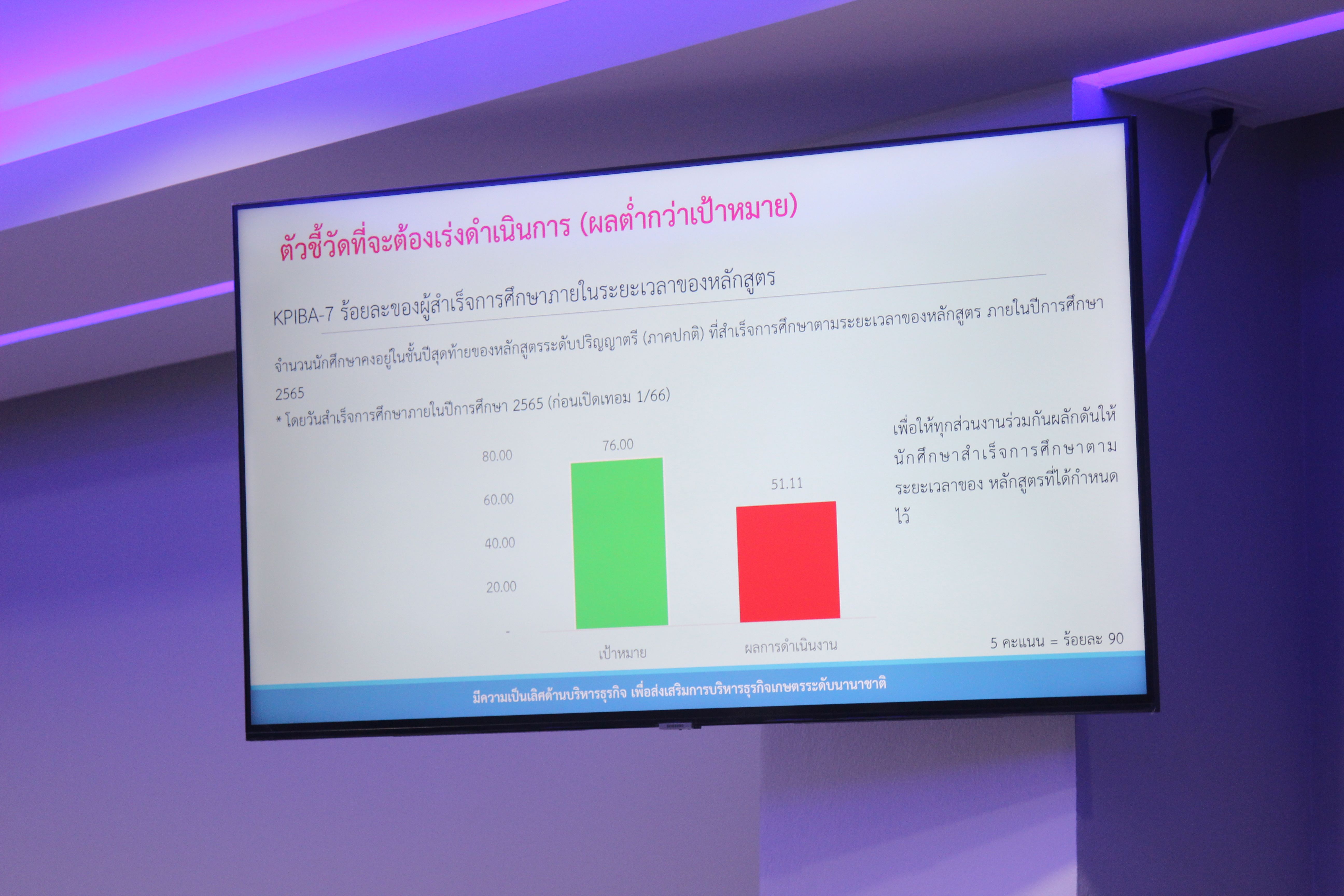 ตัวชี้วัดที่จะต้องเร่งดำเนินการ (ผลต่ำกว่าเป้าหมาย)

KPIBA-7 ร้อยละของผู้สำเร็จการศึกษาภายในระยะเวลาของหลักสูตร

จำนวนนักศึกษาคงอยู่ในชั้นปีสุดท้ายของหลักสูตรระดับปริญญาตรี (ภาคปกติ) ที่สำเร็จการศึกษาตามระยะเวลาของหลักสูตร ภายในปีการศึกษา 2565

* โดยวันสำเร็จการศึกษาภายในปีการศึกษา 2565 (ก่อนเปิดเทอม 1/66)

80.00
60.00
40.00
20.00
-

76.00
51.11

เป้าหมาย
ผลการดำเนินงาน

เพื่อให้ทุกส่วนงานร่วมกันผลักดันให้นักศึกษาสำเร็จการศึกษาตามระยะเวลาของ หลักสูตรที่ได้กำหนดไว้

5 คะแนน = ร้อยละ 90

มีความเป็นเลิศด้านบริหารธุรกิจ เพื่อส่งเสริมการบริหารธุรกิจเกษตรระดับนานาชาติ